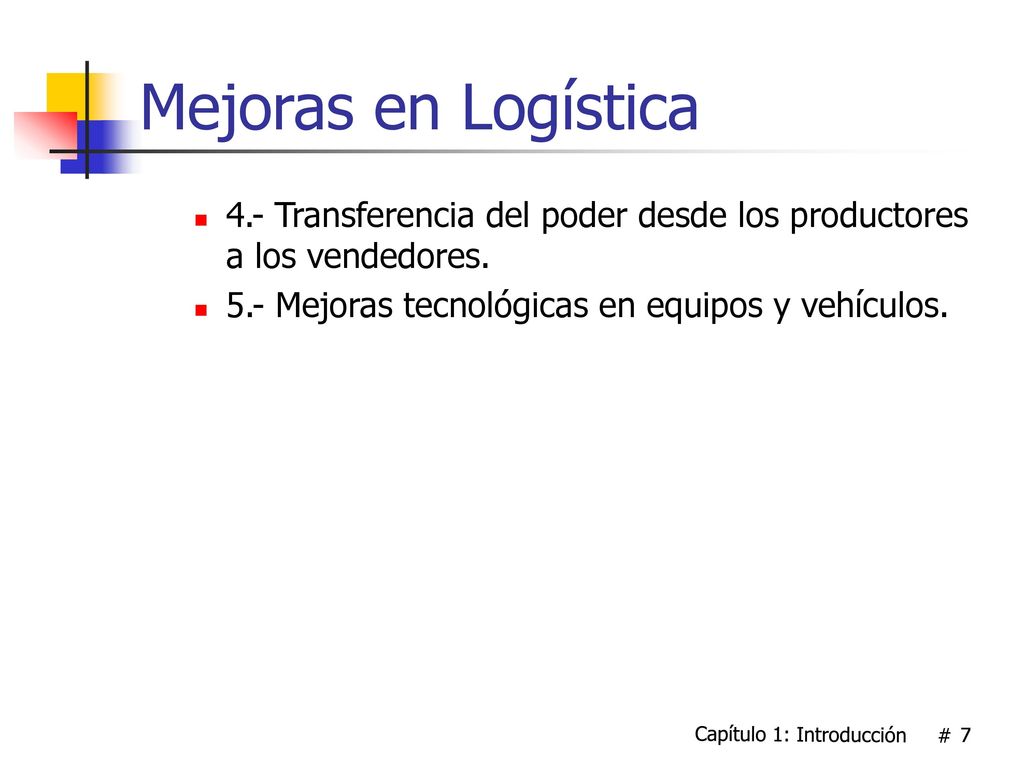 Mejoras en Logística

4.- Transferencia del poder desde los productores a los vendedores.

5.- Mejoras tecnológicas en equipos y vehículos.

Capítulo 1: Introducción # 7